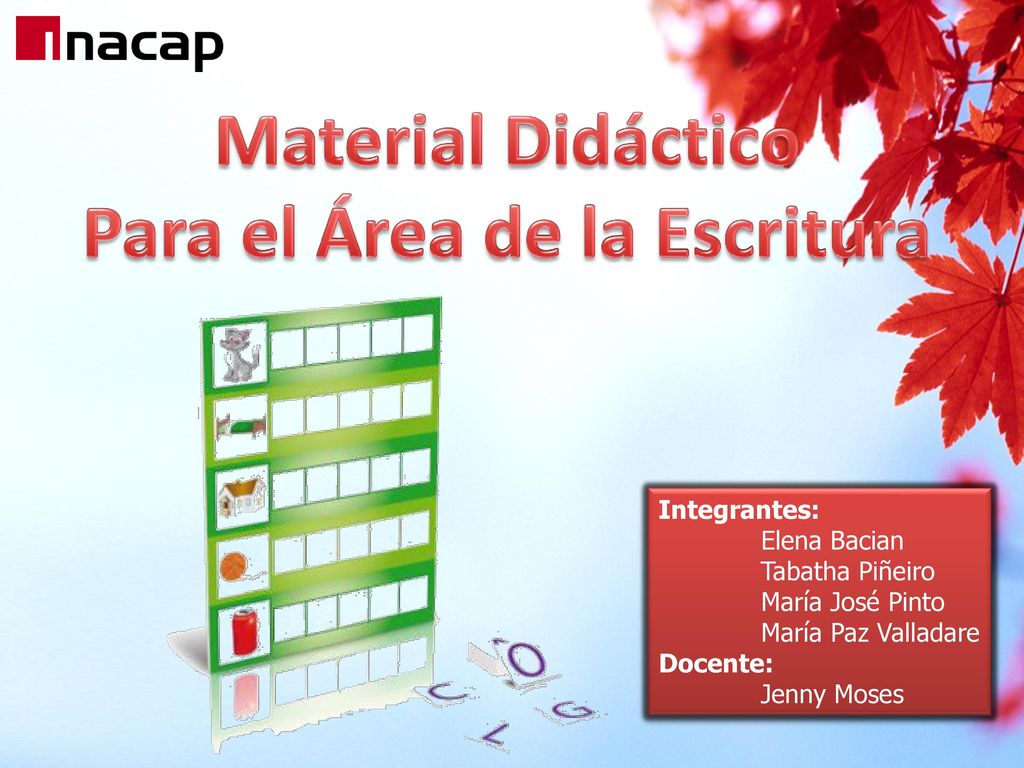 inacap

Material Didáctico
Para el Área de la Escritura

O
C
G
L

Integrantes:
Elena Bacian
Tabatha Piñeiro
María José Pinto
María Paz Valladare
Docente:
Jenny Moses